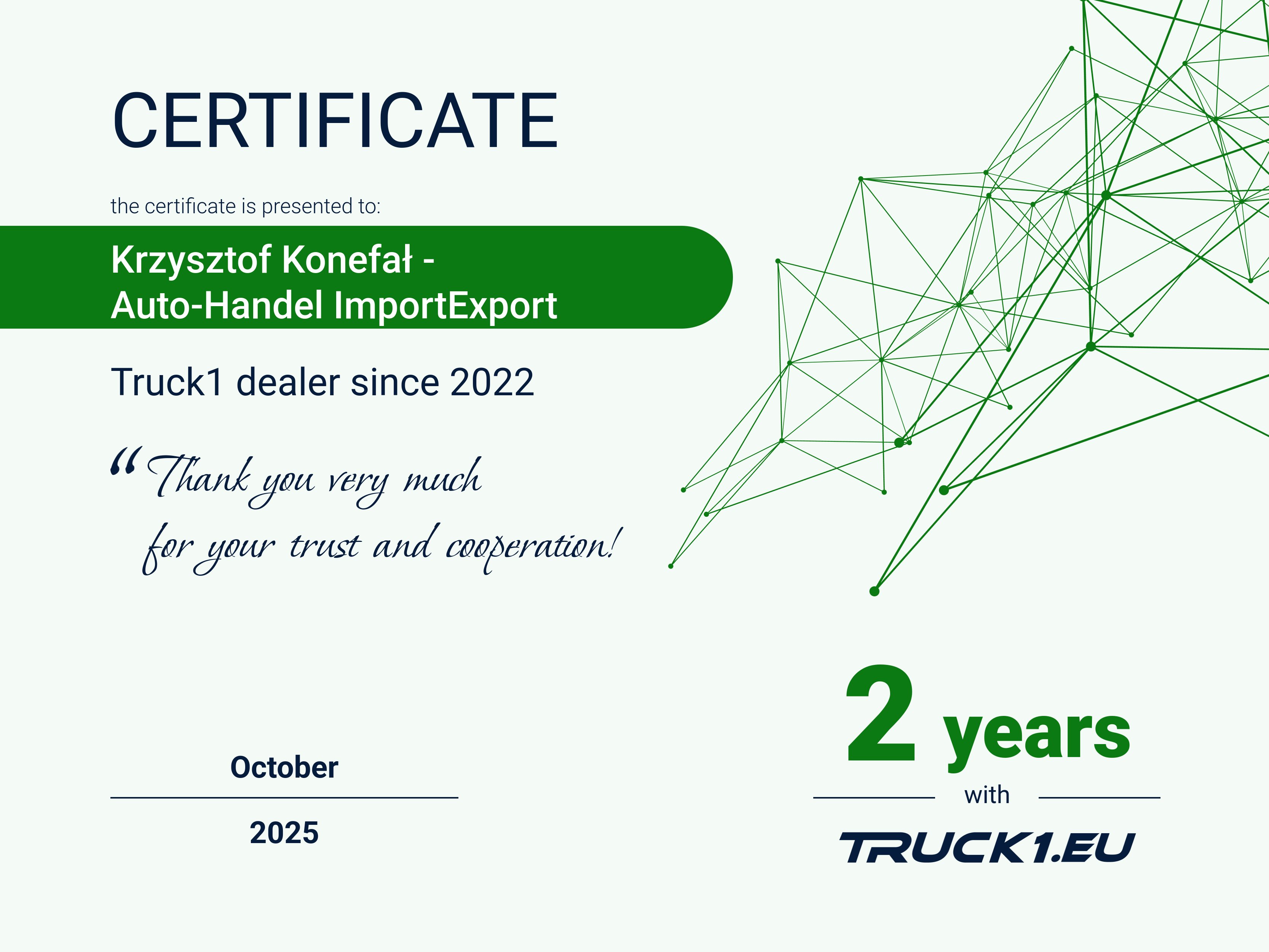 CERTIFICATE

the certificate is presented to:

Krzysztof Konefał - Auto-Handel ImportExport

Truck1 dealer since 2022

“Thank you very much for your trust and cooperation!

October

2025

2 years

with

TRUCK1.EU